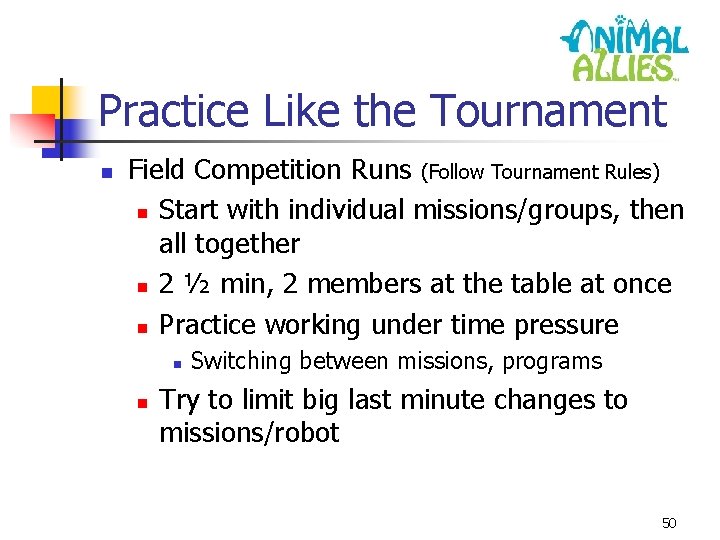 ANIMAL ALLIES

Practice Like the Tournament

- Field Competition Runs (Follow Tournament Rules)
  - Start with individual missions/groups, then all together
  - 2 ½ min, 2 members at the table at once
  - Practice working under time pressure
    - Switching between missions, programs
  - Try to limit big last minute changes to missions/robot

50